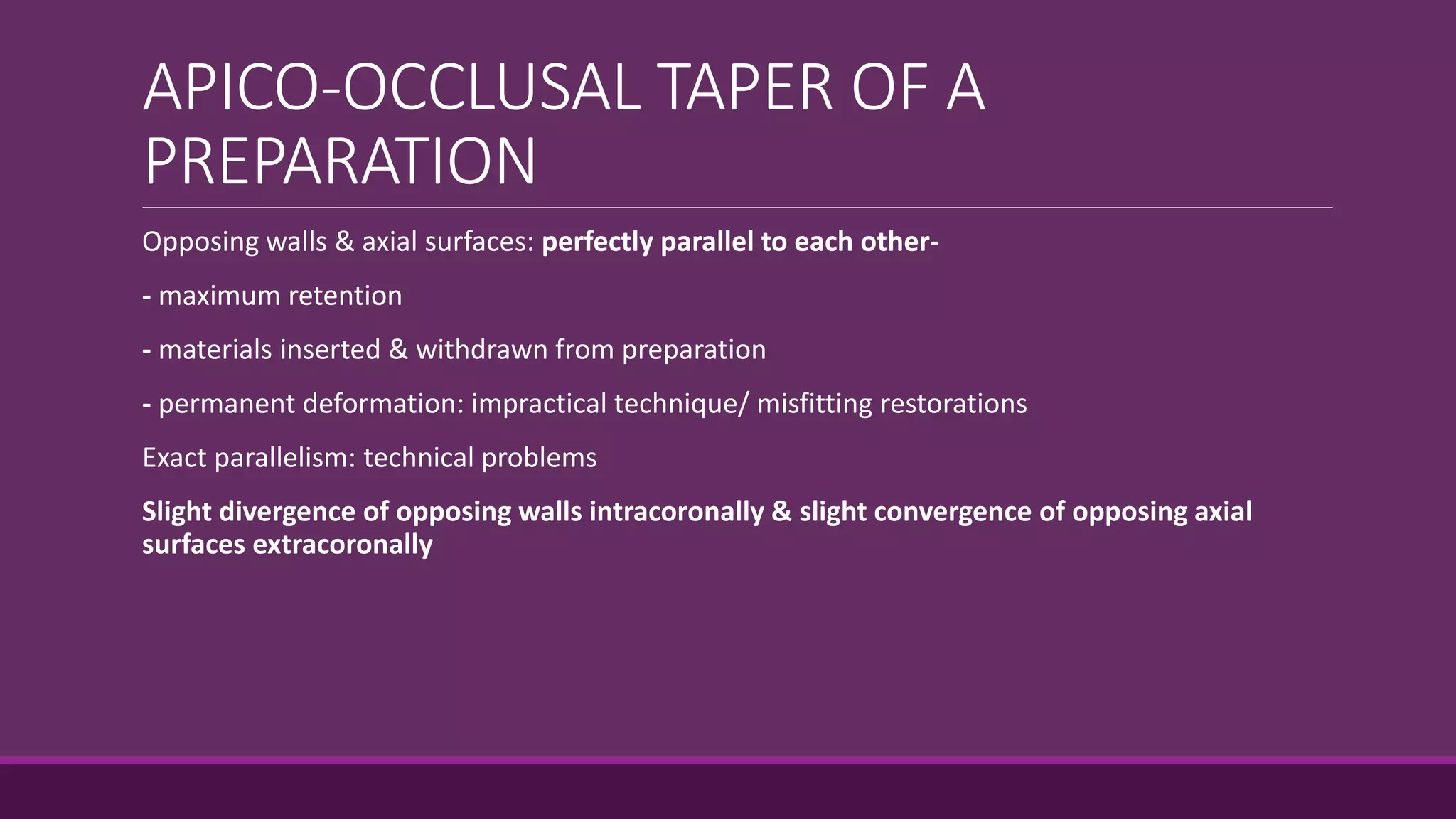 APICO-OCCLUSAL TAPER OF A PREPARATION

Opposing walls & axial surfaces: perfectly parallel to each other-

- maximum retention

- materials inserted & withdrawn from preparation

- permanent deformation: impractical technique/ misfitting restorations

Exact parallelism: technical problems

Slight divergence of opposing walls intracoronally & slight convergence of opposing axial surfaces extracoronally